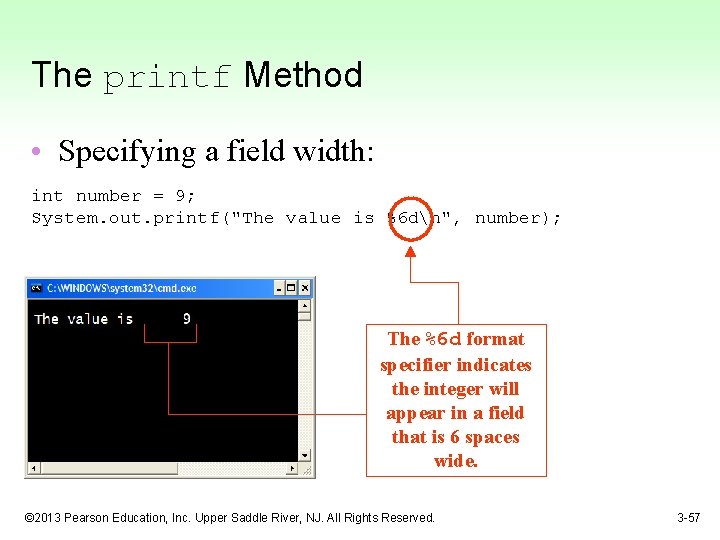 The printf Method

• Specifying a field width:

int number = 9;
System.out.printf("The value is %6d\n", number);

C:\WINDOWS\system32\cmd.exe

The value is      9

The %6d format specifier indicates the integer will appear in a field that is 6 spaces wide.

©2013 Pearson Education, Inc. Upper Saddle River, NJ. All Rights Reserved.

3-57